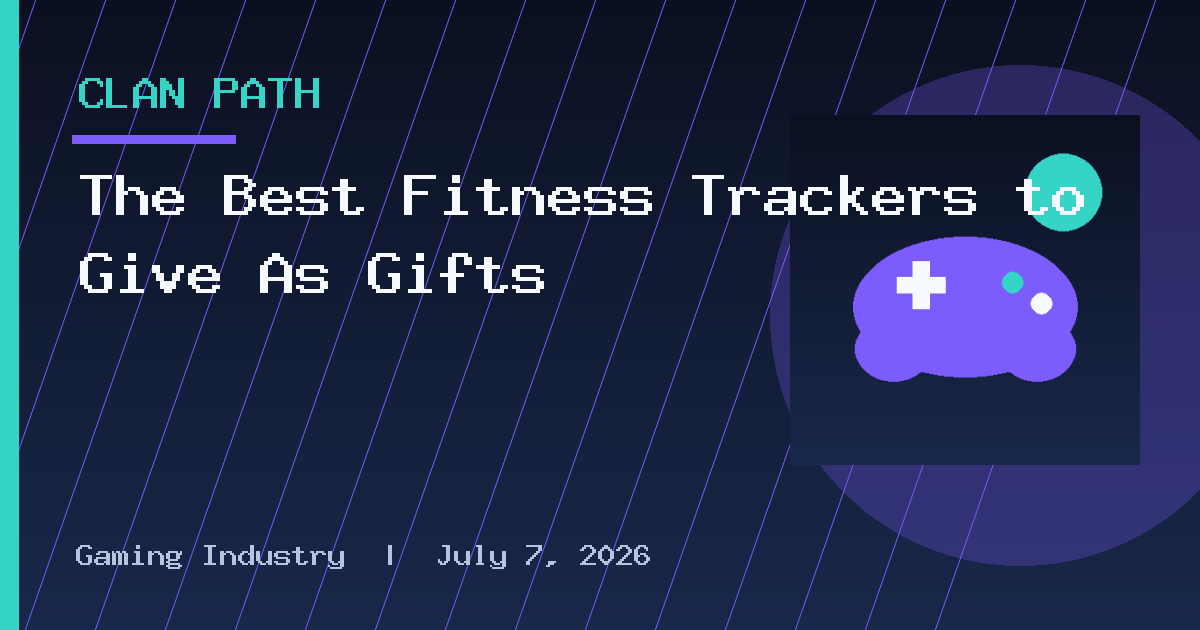 CLAN PATH

The Best Fitness Trackers to Give As Gifts

Gaming Industry | July 7, 2026